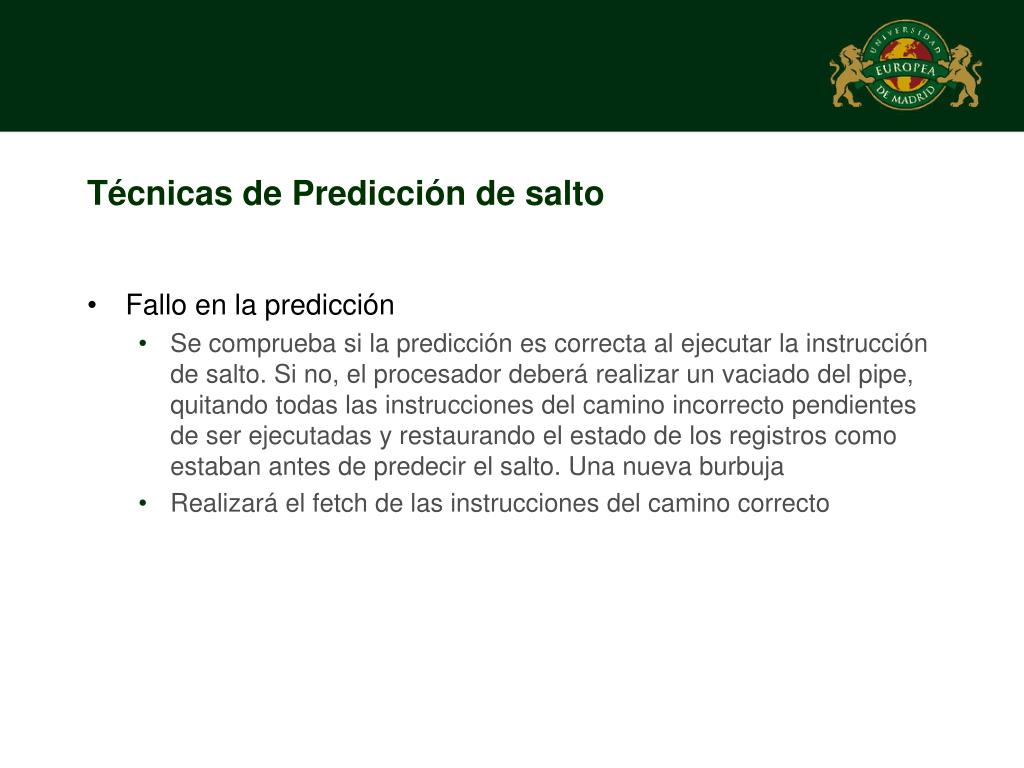 UNIVERSIDAD EUROPEA DE MADRID

Técnicas de Predicción de salto

• Fallo en la predicción
 • Se comprueba si la predicción es correcta al ejecutar la instrucción de salto. Si no, el procesador deberá realizar un vaciado del pipe, quitando todas las instrucciones del camino incorrecto pendientes de ser ejecutadas y restaurando el estado de los registros como estaban antes de predecir el salto. Una nueva burbuja
 • Realizará el fetch de las instrucciones del camino correcto